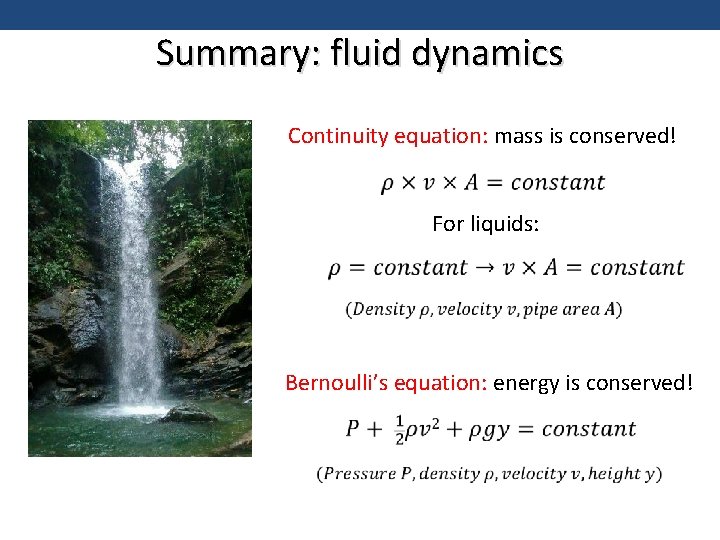 Summary: fluid dynamics

Continuity equation: mass is conserved!

$\rho \times v \times A = constant$

For liquids:

$\rho = constant \rightarrow v \times A = constant$

$(Density\ \rho, velocity\ v, pipe\ area\ A)$

Bernoulli's equation: energy is conserved!

$P + \frac{1}{2}\rho v^2 + \rho g y = constant$

$(Pressure\ P, density\ \rho, velocity\ v, height\ y)$